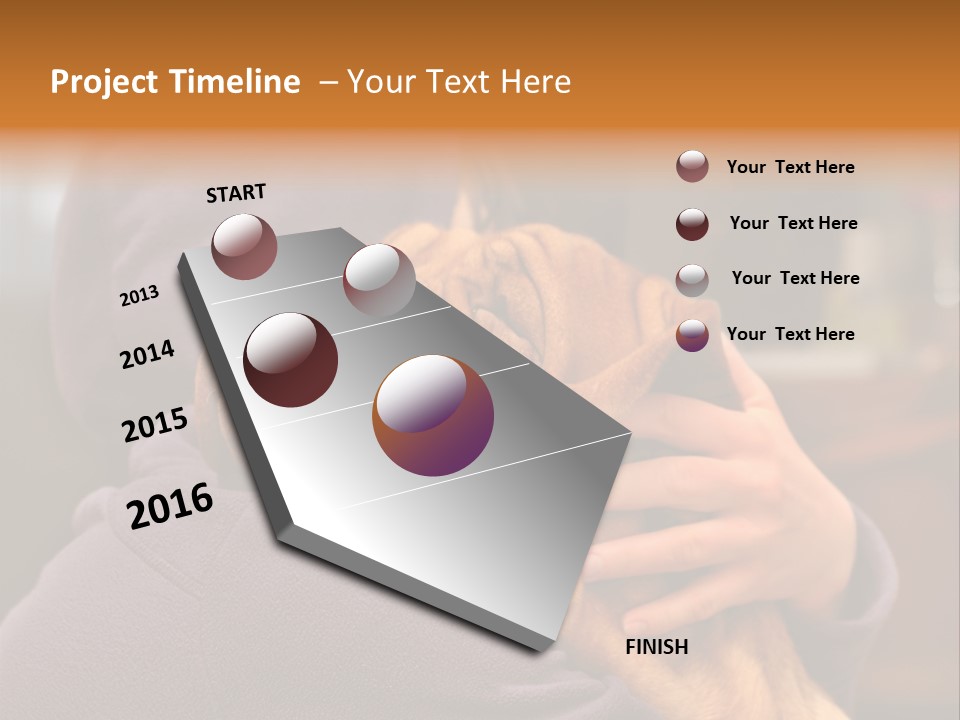 Project Timeline – Your Text Here

START

2013

2014

2015

2016

FINISH

Your Text Here

Your Text Here

Your Text Here

Your Text Here